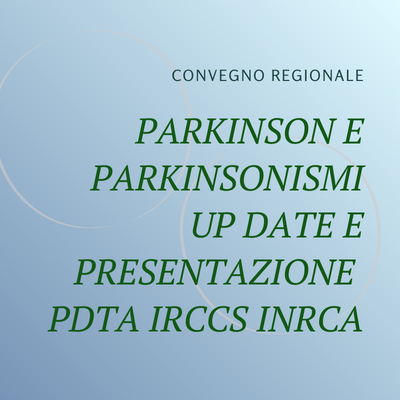 CONVEGNO REGIONALE

PARKINSON E PARKINSONISMI UP DATE E PRESENTAZIONE PDTA IRCCS INRCA